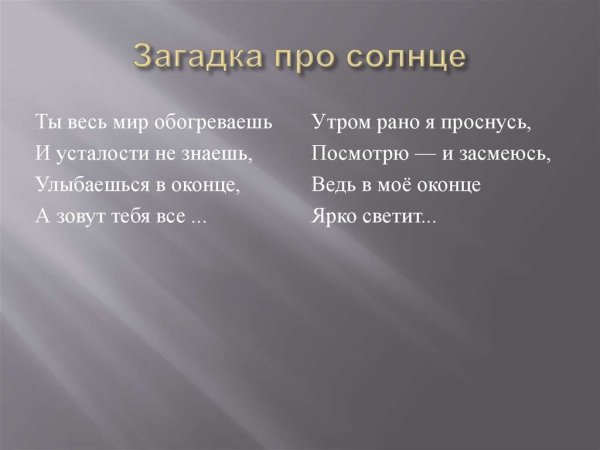 Загадка про солнце

Ты весь мир обогреваешь
И усталости не знаешь,
Улыбаешься в оконце,
А зовут тебя все ...

Утром рано я проснусь,
Посмотрю — и засмеюсь,
Ведь в моё оконце
Ярко светит...